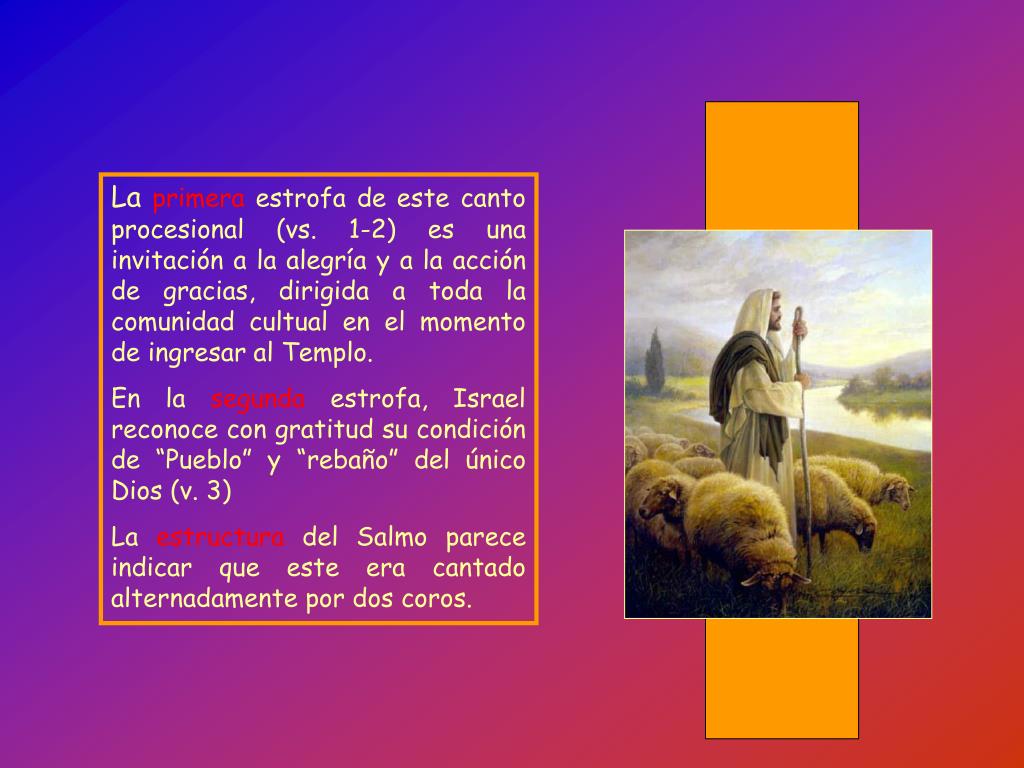 La primera estrofa de este canto procesional (vs. 1-2) es una invitación a la alegría y a la acción de gracias, dirigida a toda la comunidad cultual en el momento de ingresar al Templo.

En la segunda estrofa, Israel reconoce con gratitud su condición de “Pueblo” y “rebaño” del único Dios (v. 3)

La estructura del Salmo parece indicar que este era cantado alternadamente por dos coros.